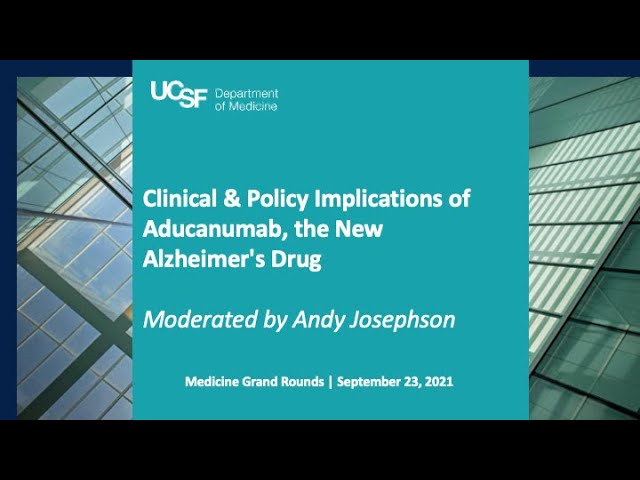 UCSF Department of Medicine

Clinical & Policy Implications of Aducanumab, the New Alzheimer's Drug

Moderated by Andy Josephson

Medicine Grand Rounds | September 23, 2021